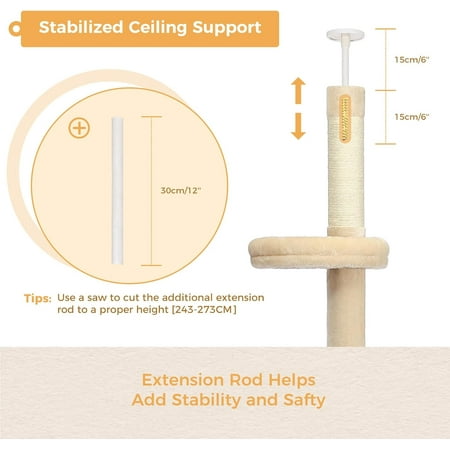 Stabilized Ceiling Support

15cm/6"

15cm/6"

30cm/12"

Tips: Use a saw to cut the additional extension rod to a proper height [243-273CM]

Extension Rod Helps Add Stability and Safty